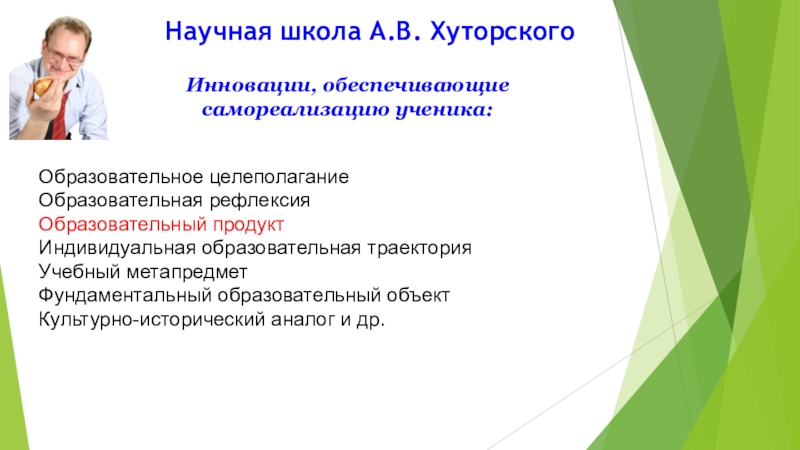 Научная школа А.В. Хуторского

Инновации, обеспечивающие самореализацию ученика:

Образовательное целеполагание
Образовательная рефлексия
Образовательный продукт
Индивидуальная образовательная траектория
Учебный метапредмет
Фундаментальный образовательный объект
Культурно-исторический аналог и др.